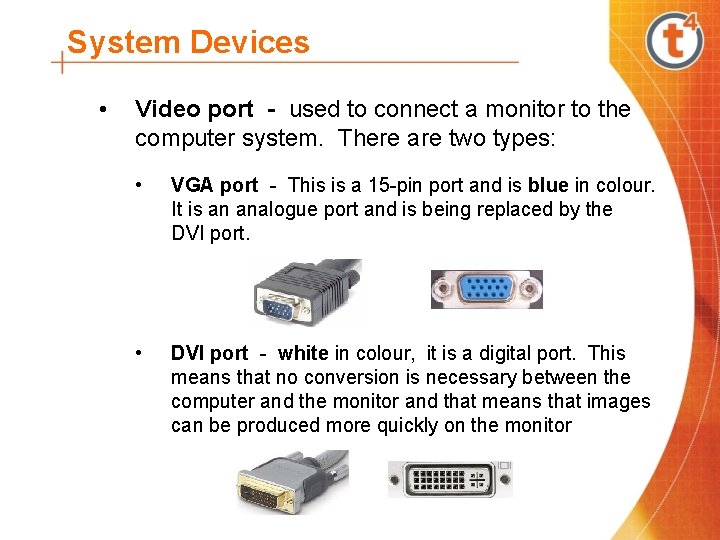 System Devices

t4

• Video port - used to connect a monitor to the computer system. There are two types:

• VGA port - This is a 15-pin port and is blue in colour. It is an analogue port and is being replaced by the DVI port.

• DVI port - white in colour, it is a digital port. This means that no conversion is necessary between the computer and the monitor and that means that images can be produced more quickly on the monitor